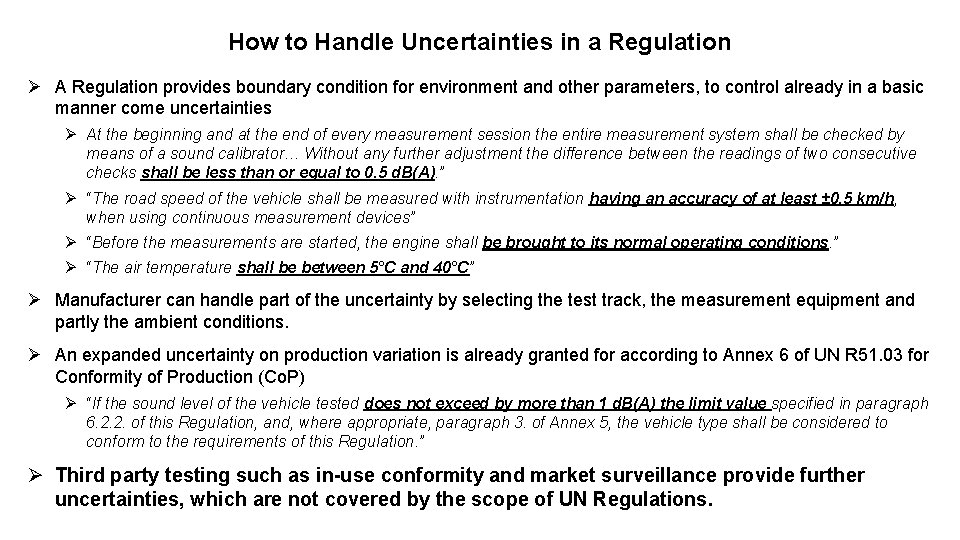 How to Handle Uncertainties in a Regulation

➢ A Regulation provides boundary condition for environment and other parameters, to control already in a basic manner come uncertainties

➢ At the beginning and at the end of every measurement session the entire measurement system shall be checked by means of a sound calibrator… Without any further adjustment the difference between the readings of two consecutive checks shall be less than or equal to 0.5 dB(A)."

➢ "The road speed of the vehicle shall be measured with instrumentation having an accuracy of at least ±0.5 km/h, when using continuous measurement devices"

➢ "Before the measurements are started, the engine shall be brought to its normal operating conditions."

➢ "The air temperature shall be between 5°C and 40°C"

➢ Manufacturer can handle part of the uncertainty by selecting the test track, the measurement equipment and partly the ambient conditions.

➢ An expanded uncertainty on production variation is already granted for according to Annex 6 of UN R51.03 for Conformity of Production (CoP)

➢ "If the sound level of the vehicle tested does not exceed by more than 1 dB(A) the limit value specified in paragraph 6.2.2. of this Regulation, and, where appropriate, paragraph 3. of Annex 5, the vehicle type shall be considered to conform to the requirements of this Regulation."

➢ Third party testing such as in-use conformity and market surveillance provide further uncertainties, which are not covered by the scope of UN Regulations.